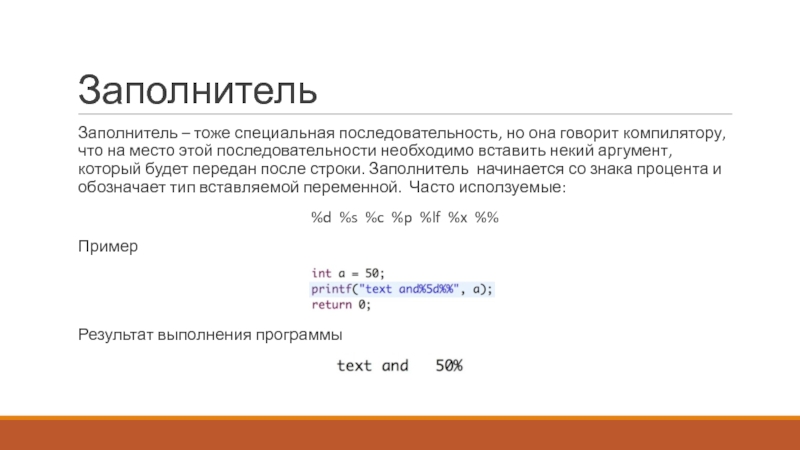 Заполнитель

Заполнитель – тоже специальная последовательность, но она говорит компилятору, что на место этой последовательности необходимо вставить некий аргумент, который будет передан после строки. Заполнитель начинается со знака процента и обозначает тип вставляемой переменной. Часто исползуемые:

%d %s %c %p %lf %x %%

Пример

int a = 50;
printf("text and%5d%%", a);
return 0;

Результат выполнения программы

text and   50%